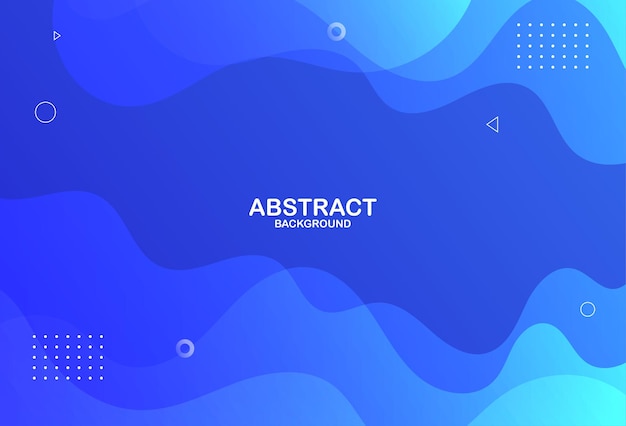 ABSTRACT
BACKGROUND